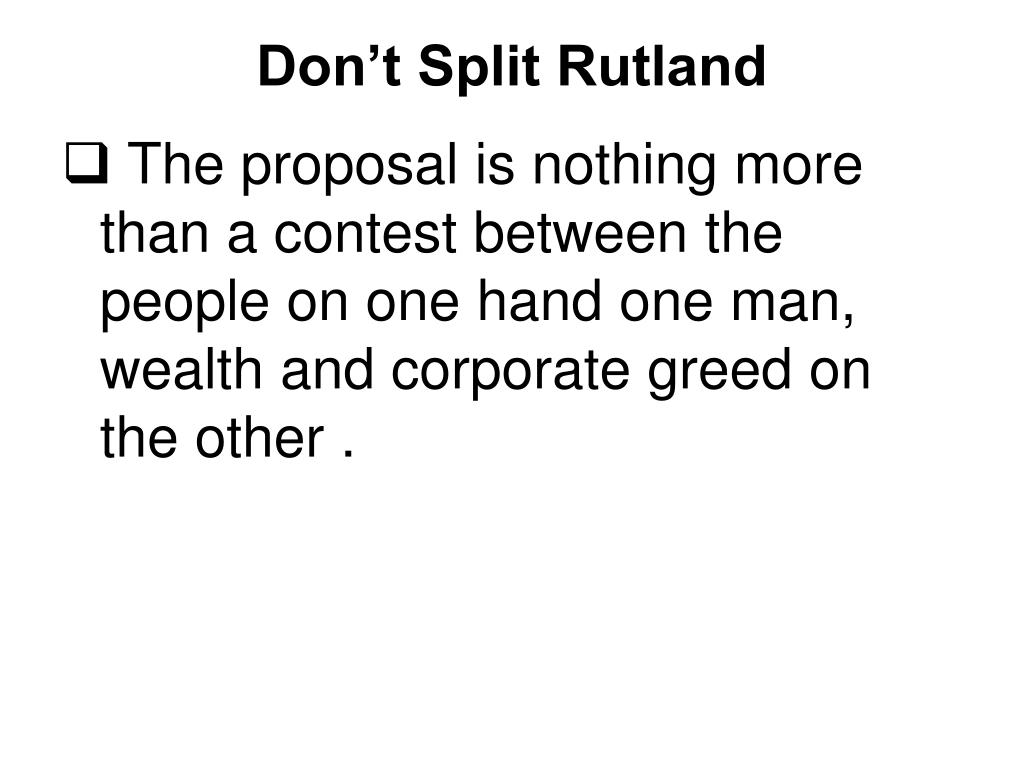 Don’t Split Rutland

❑ The proposal is nothing more than a contest between the people on one hand one man, wealth and corporate greed on the other .